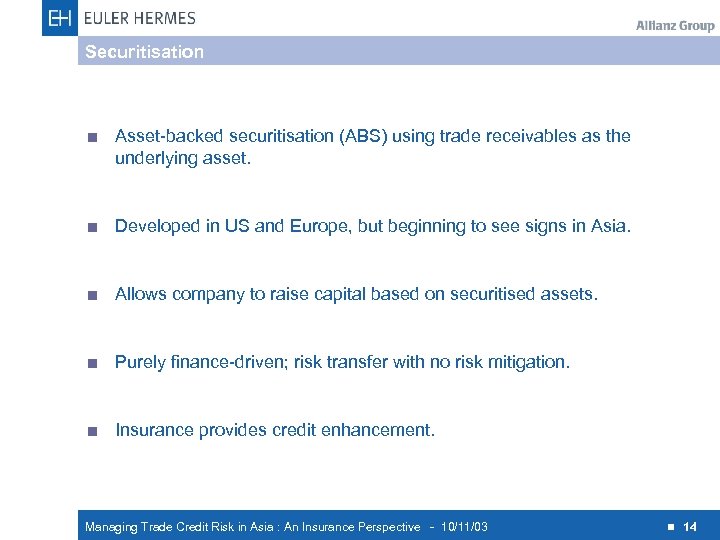 EH EULER HERMES

Allianz Group

Securitisation

■ Asset-backed securitisation (ABS) using trade receivables as the underlying asset.

■ Developed in US and Europe, but beginning to see signs in Asia.

■ Allows company to raise capital based on securitised assets.

■ Purely finance-driven; risk transfer with no risk mitigation.

■ Insurance provides credit enhancement.

Managing Trade Credit Risk in Asia : An Insurance Perspective - 10/11/03

■ 14